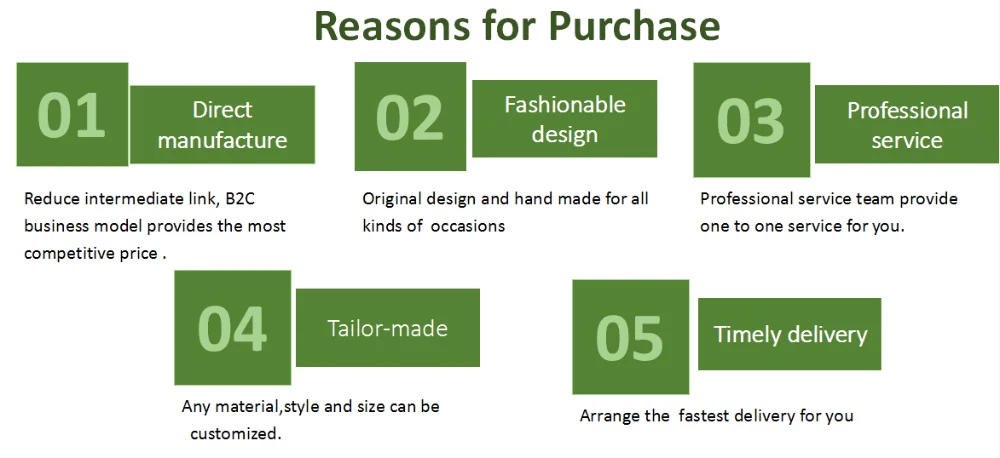 Reasons for Purchase

01

Direct manufacture

Reduce intermediate link, B2C business model provides the most competitive price .

02

Fashionable design

Original design and hand made for all kinds of occasions

03

Professional service

Professional service team provide one to one service for you.

04

Tailor-made

Any material,style and size can be customized.

05

Timely delivery

Arrange the fastest delivery for you